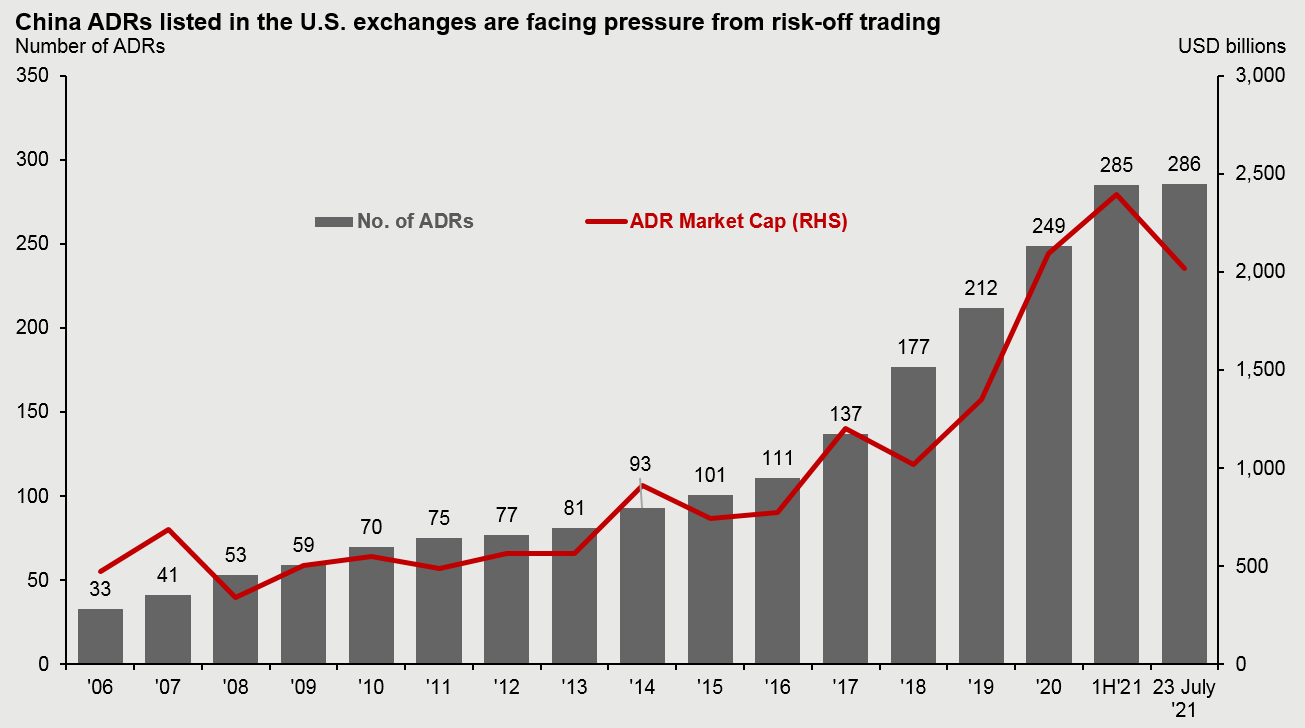 China ADRs listed in the U.S. exchanges are facing pressure from risk-off trading

Number of ADRs

USD billions

350
300
250
200
150
100
50
0

3,000
2,500
2,000
1,500
1,000
500
0

No. of ADRs
ADR Market Cap (RHS)

33
41
53
59
70
75
77
81
93
101
111
137
177
212
249
285
286

'06
'07
'08
'09
'10
'11
'12
'13
'14
'15
'16
'17
'18
'19
'20
1H'21
23 July '21